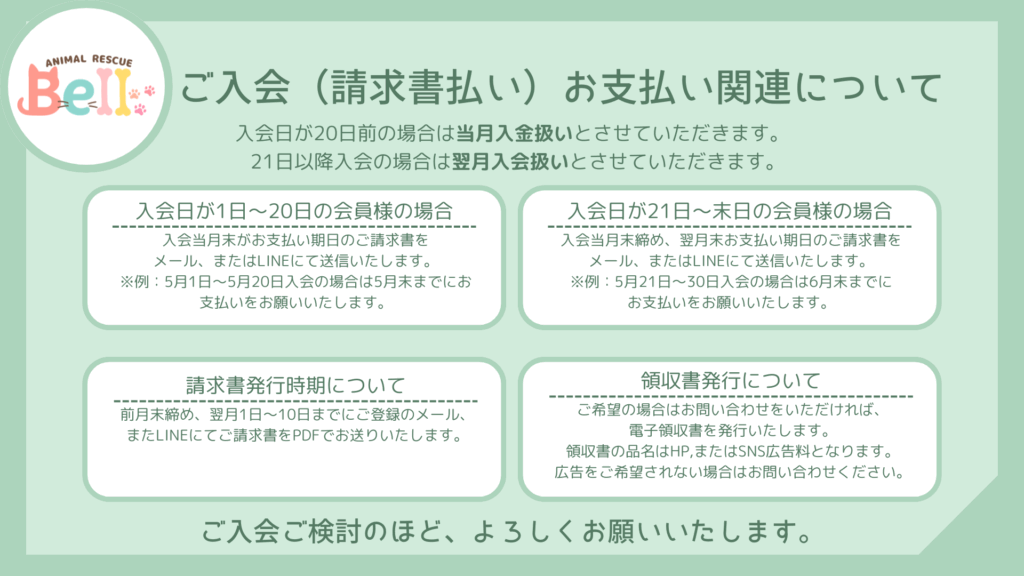 ANIMAL RESCUE
Bell

ご入会（請求書払い）お支払い関連について

入会日が20日前の場合は当月入金扱いとさせていただきます。
21日以降入会の場合は翌月入会扱いとさせていただきます。

入会日が1日～20日の会員様の場合

入会当月末がお支払い期日のご請求書をメール、またはLINEにて送信いたします。
※例：5月1日～5月20日入会の場合は5月末までにお支払いをお願いいたします。

入会日が21日～末日の会員様の場合

入会当月末締め、翌月末お支払い期日のご請求書をメール、またはLINEにて送信いたします。
※例：5月21日～30日入会の場合は6月末までにお支払いをお願いいたします。

請求書発行時期について

前月末締め、翌月1日～10日までにご登録のメール、またLINEにてご請求書をPDFでお送りいたします。

領収書発行について

ご希望の場合はお問い合わせをいただければ、電子領収書を発行いたします。
領収書の品名はHP,またはSNS広告料となります。
広告をご希望されない場合はお問い合わせください。

ご入会ご検討のほど、よろしくお願いいたします。